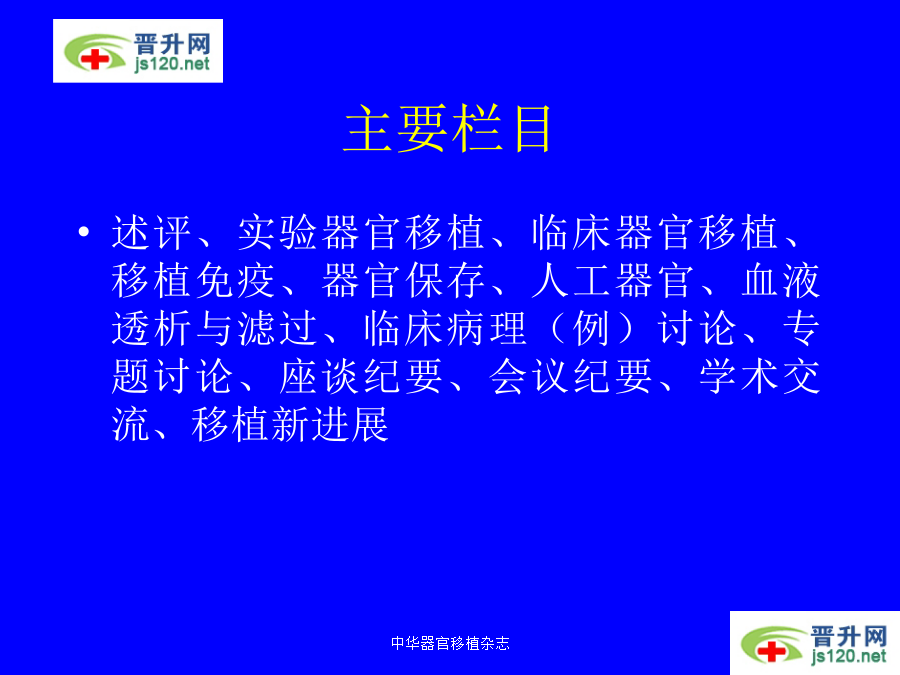 晋升网
js120.net

主要栏目

• 述评、实验器官移植、临床器官移植、移植免疫、器官保存、人工器官、血液透析与滤过、临床病理（例）讨论、专题讨论、座谈纪要、会议纪要、学术交流、移植新进展

中华器官移植杂志

晋升网
js120.net